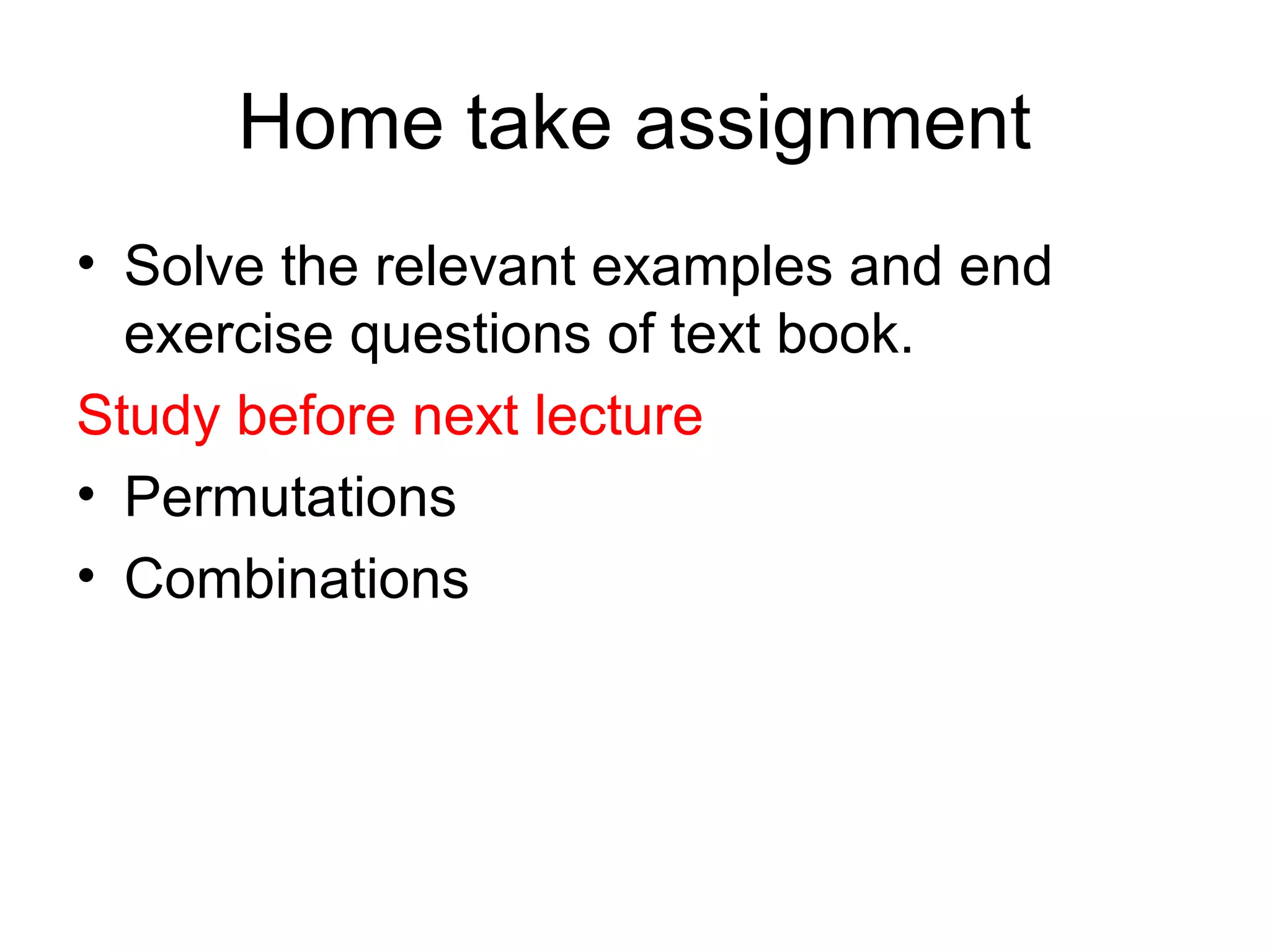 Home take assignment

• Solve the relevant examples and end exercise questions of text book.

Study before next lecture

• Permutations

• Combinations